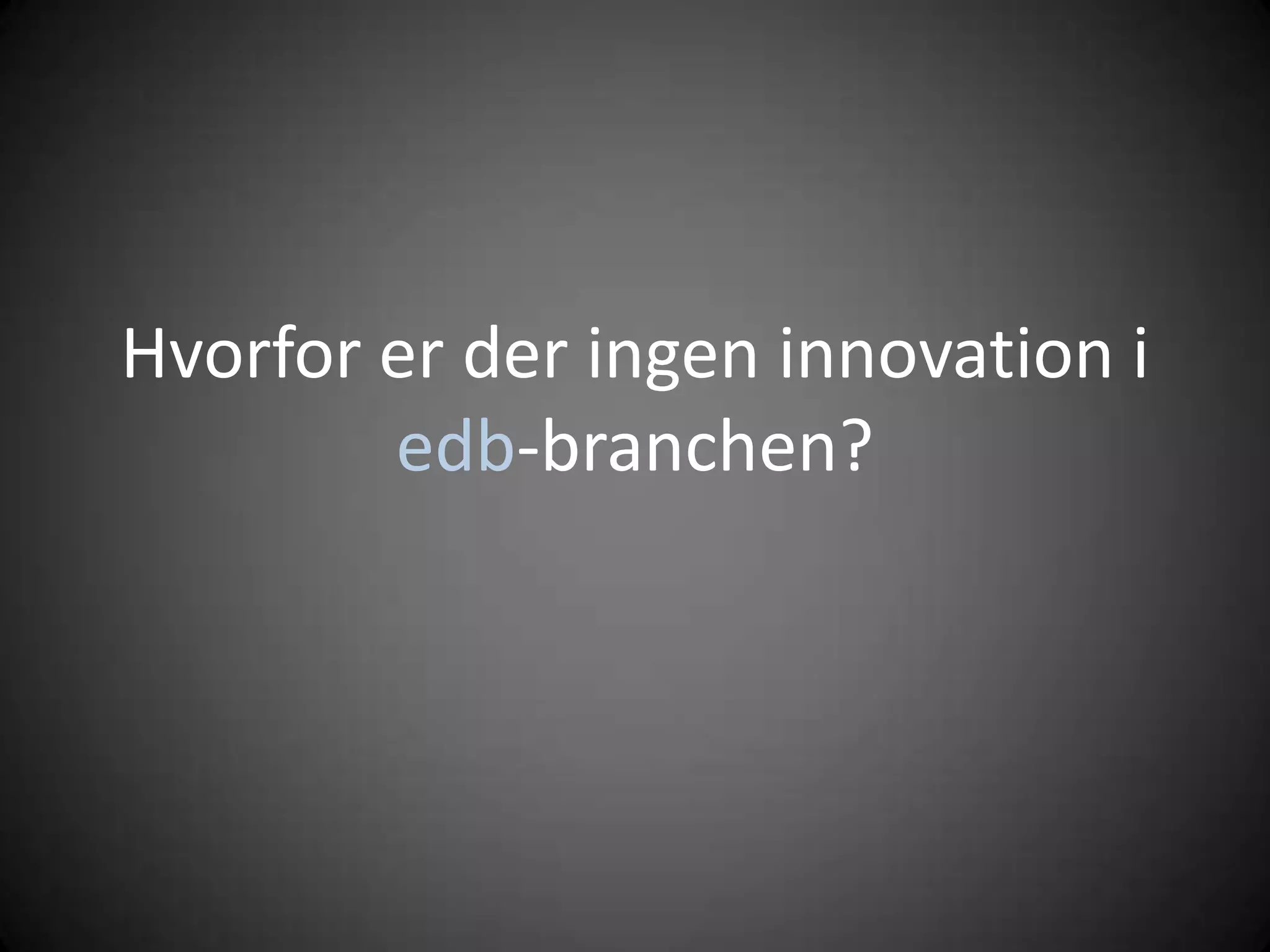 Hvorfor er der ingen innovation i edb-branchen?